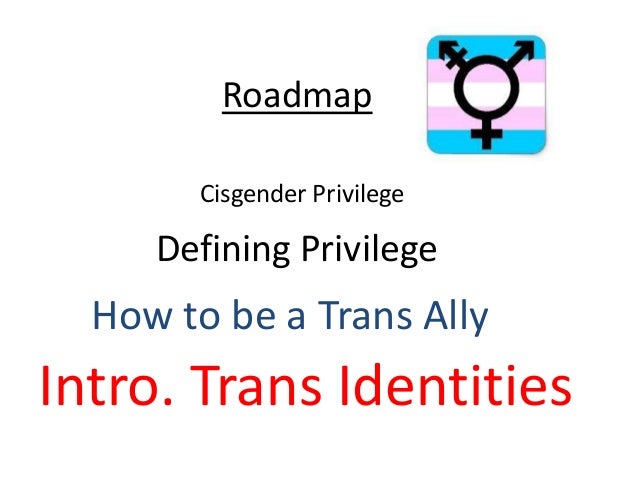 Roadmap

Cisgender Privilege

Defining Privilege

How to be a Trans Ally

Intro. Trans Identities